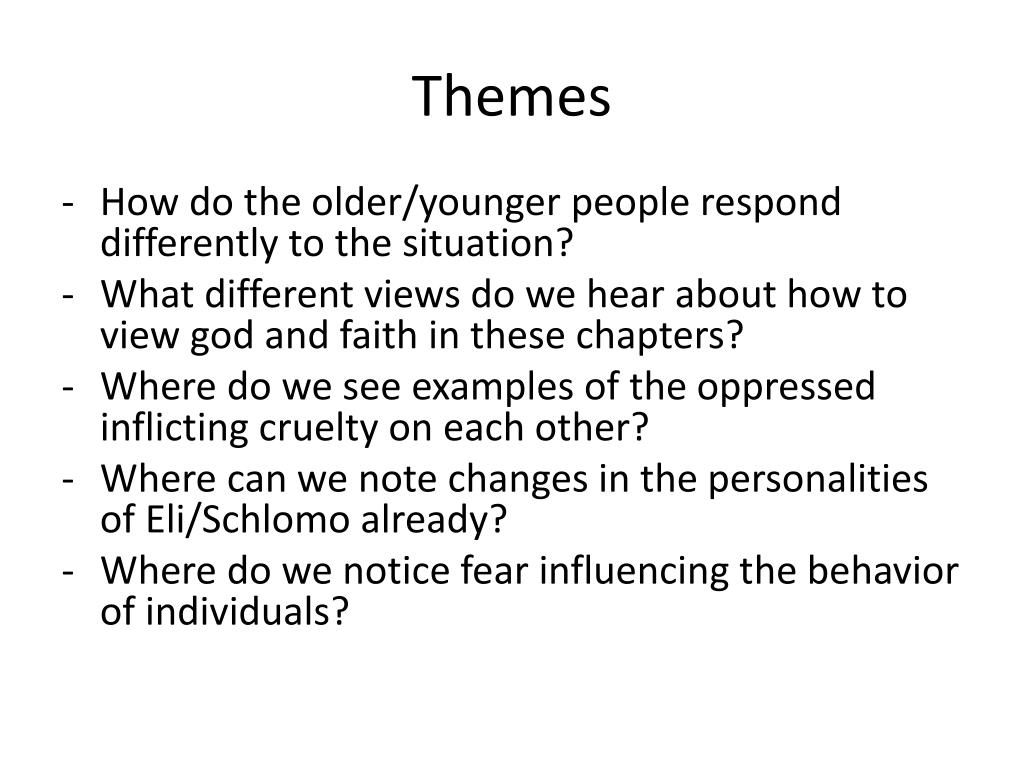 Themes

- How do the older/younger people respond differently to the situation?
- What different views do we hear about how to view god and faith in these chapters?
- Where do we see examples of the oppressed inflicting cruelty on each other?
- Where can we note changes in the personalities of Eli/Schlomo already?
- Where do we notice fear influencing the behavior of individuals?